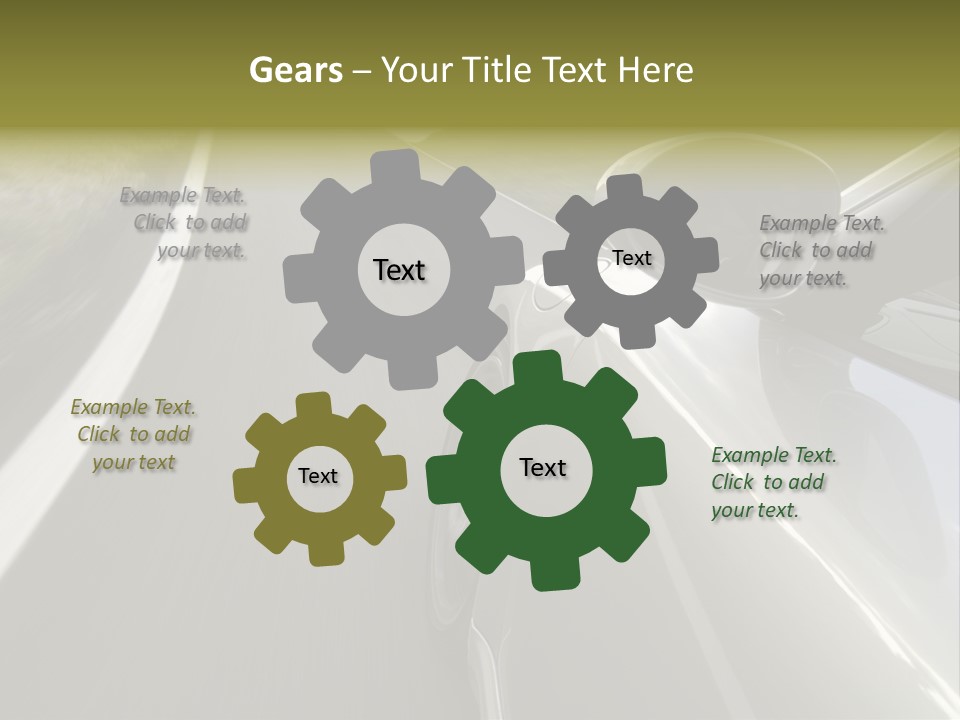 Gears – Your Title Text Here

Example Text. Click to add your text.

Text

Text

Example Text. Click to add your text.

Example Text. Click to add your text

Text

Text

Example Text. Click to add your text.